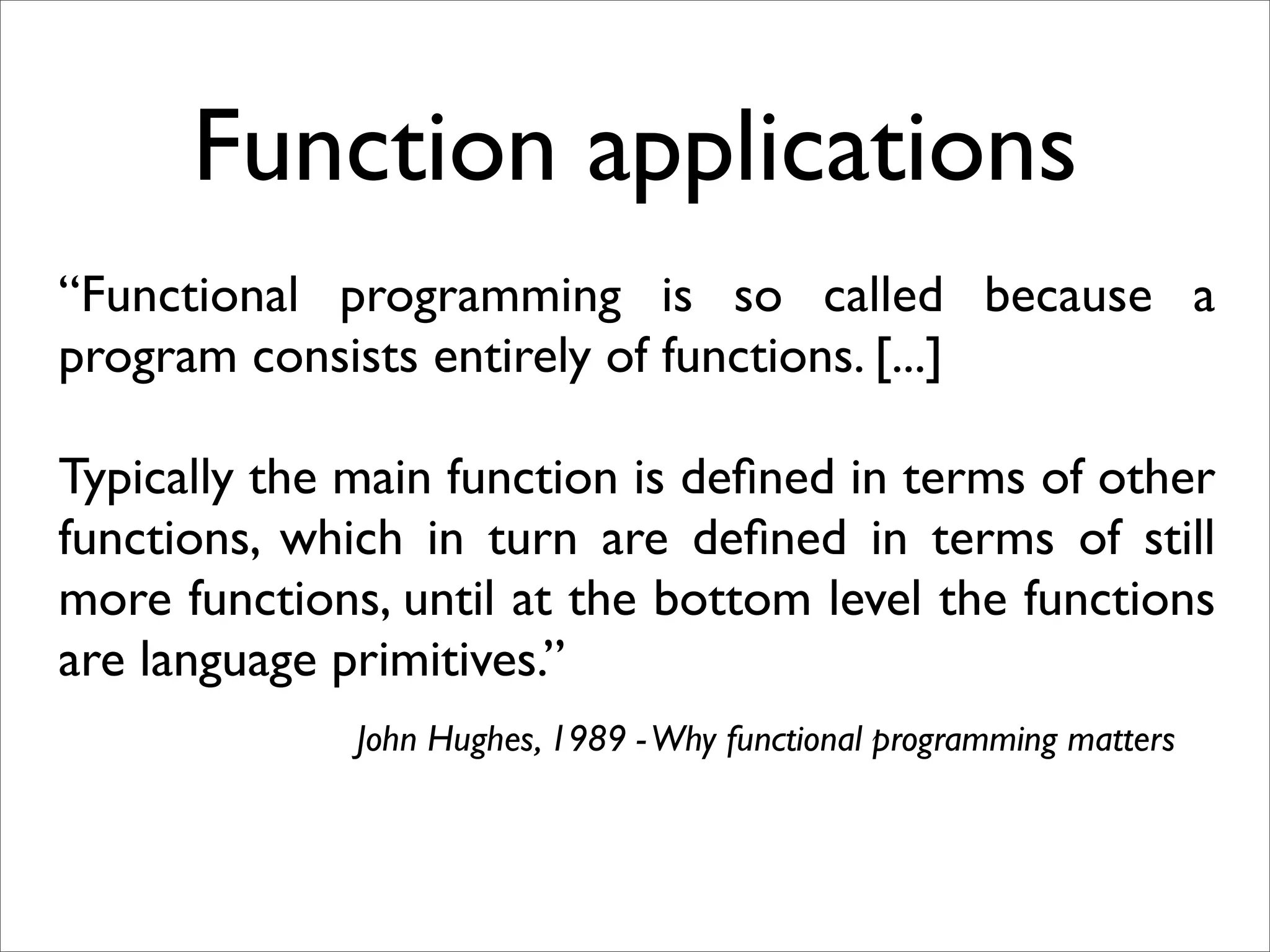 Function applications

“Functional programming is so called because a program consists entirely of functions. [...]

Typically the main function is defined in terms of other functions, which in turn are defined in terms of still more functions, until at the bottom level the functions are language primitives.”

John Hughes, 1989 - Why functional programming matters